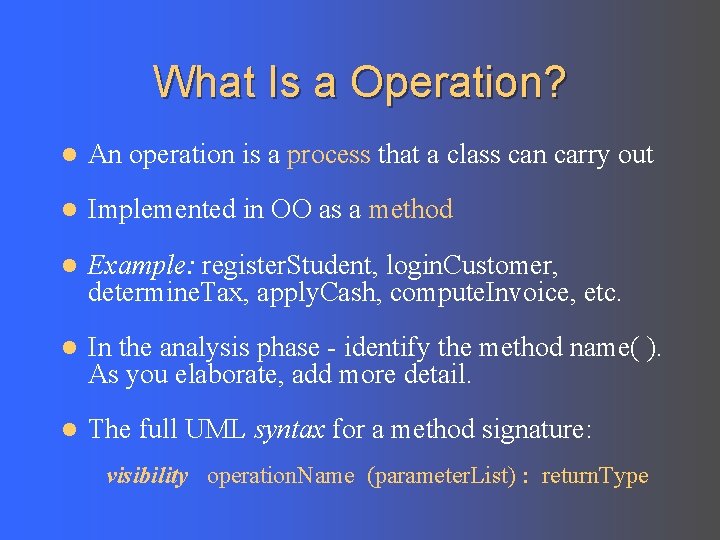 What Is a Operation?

- An operation is a process that a class can carry out
- Implemented in OO as a method
- Example: registerStudent, loginCustomer, determineTax, applyCash, computeInvoice, etc.
- In the analysis phase - identify the method name( ). As you elaborate, add more detail.
- The full UML syntax for a method signature:

visibility operationName (parameterList) : returnType